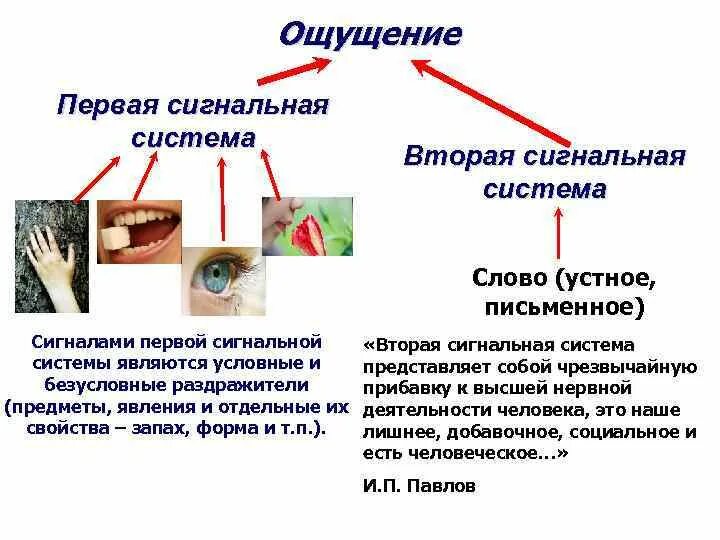 Ощущение

Первая сигнальная система

Вторая сигнальная система

Слово (устное, письменное)

Сигналами первой сигнальной системы являются условные и безусловные раздражители (предметы, явления и отдельные их свойства – запах, форма и т.п.).

«Вторая сигнальная система представляет собой чрезвычайную прибавку к высшей нервной деятельности человека, это наше лишнее, добавочное, социальное и есть человеческое...»

И.П. Павлов